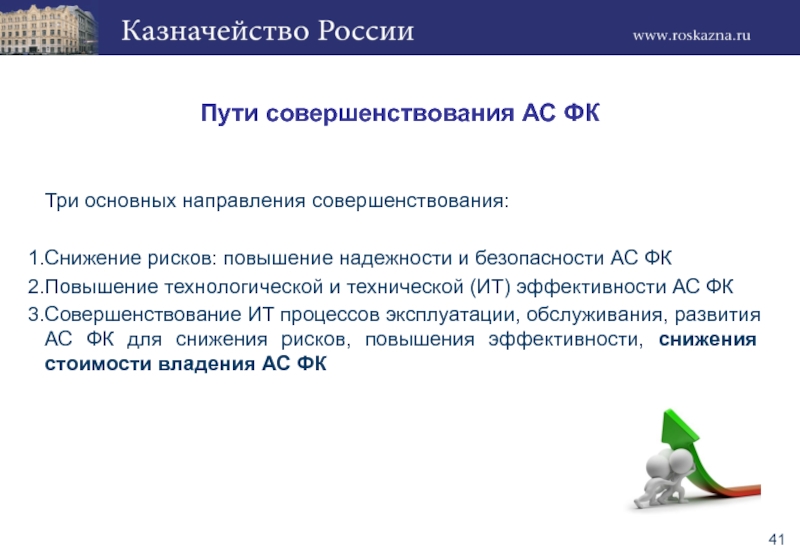 Казначейство России

www.roskazna.ru

Пути совершенствования АС ФК

Три основных направления совершенствования:

1.Снижение рисков: повышение надежности и безопасности АС ФК
2.Повышение технологической и технической (ИТ) эффективности АС ФК
3.Совершенствование ИТ процессов эксплуатации, обслуживания, развития АС ФК для снижения рисков, повышения эффективности, снижения стоимости владения АС ФК

41